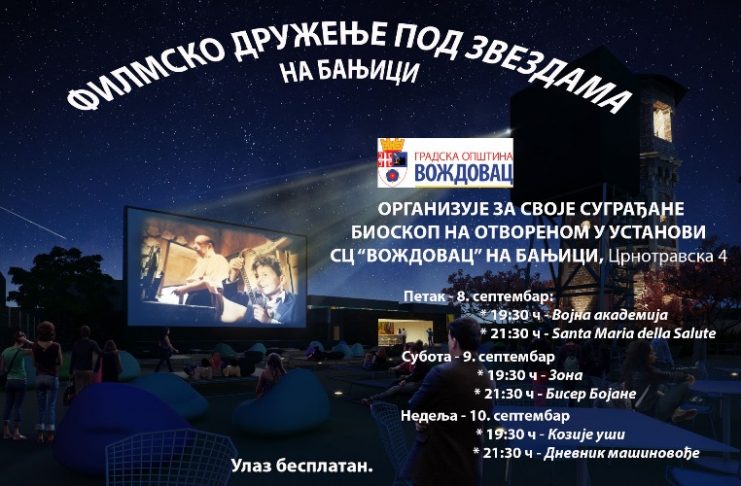 ФИЛМСКО ДРУЖЕЊЕ ПОД ЗВЕЗДАМА
НА БАЊИЦИ

ГРАДСКА ОПШТИНА
ВОЖДОВАЦ

ОРГАНИЗУЈЕ ЗА СВОЈЕ СУГРАЂАНЕ
БИОСКОП НА ОТВОРЕНОМ У УСТАНОВИ
СЦ "ВОЖДОВАЦ" НА БАЊИЦИ, Црнотравска 4

Петак - 8. септембар:
* 19:30 ч - Војна академија
* 21:30 ч - Santa Maria della Salute

Субота - 9. септембар
* 19:30 ч - Зона
* 21:30 ч - Бисер Бојане

Недеља - 10. септембар
* 19:30 ч - Козије уши
* 21:30 ч - Дневник машиновође

Улаз бесплатан.